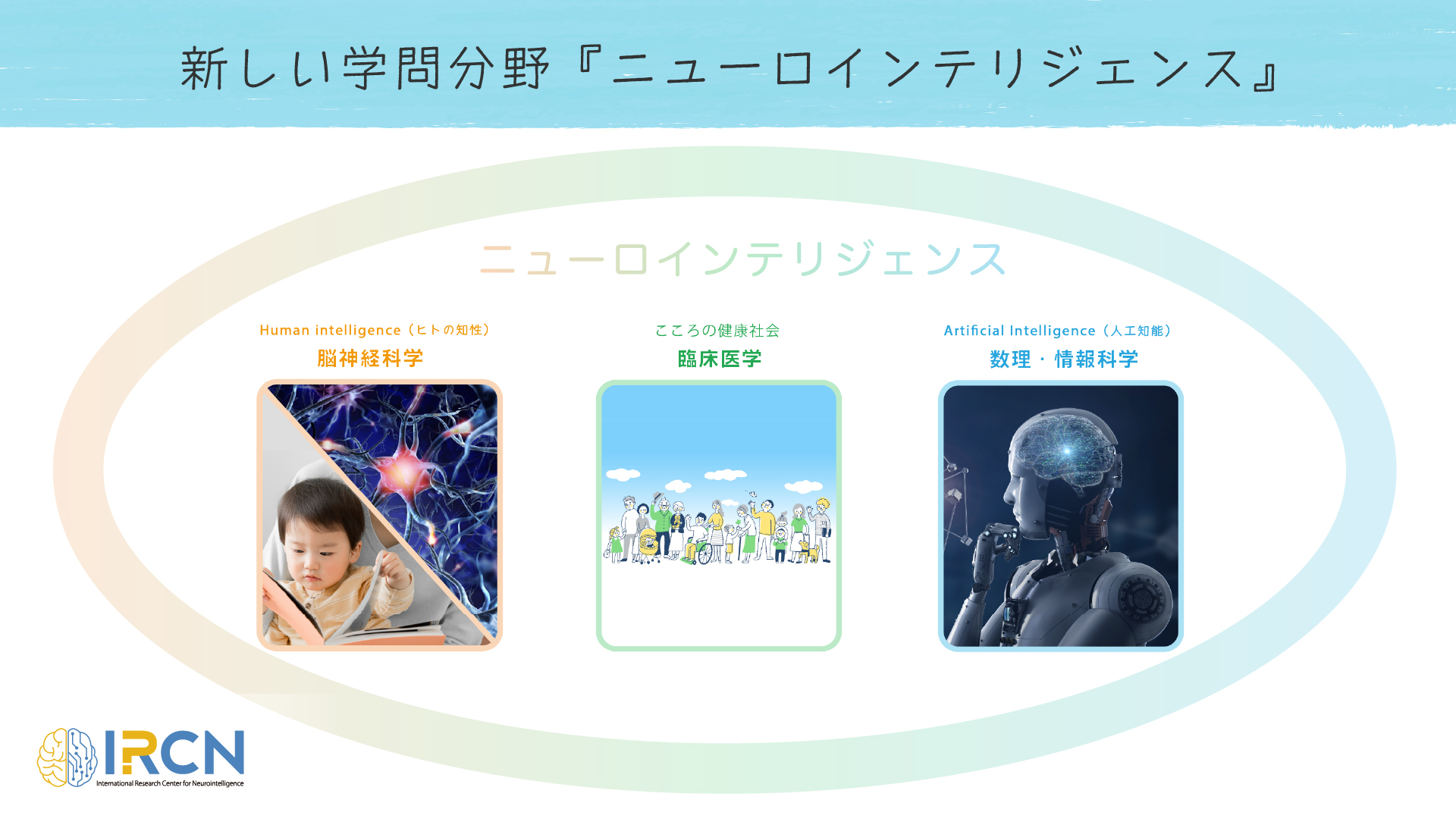 新しい学問分野『ニューロインテリジェンス』

ニューロインテリジェンス

Human intelligence（ヒトの知性）
脳神経科学

こころの健康社会
臨床医学

Artificial Intelligence（人工知能）
数理・情報科学

IRCN
International Research Center for Neurointelligence